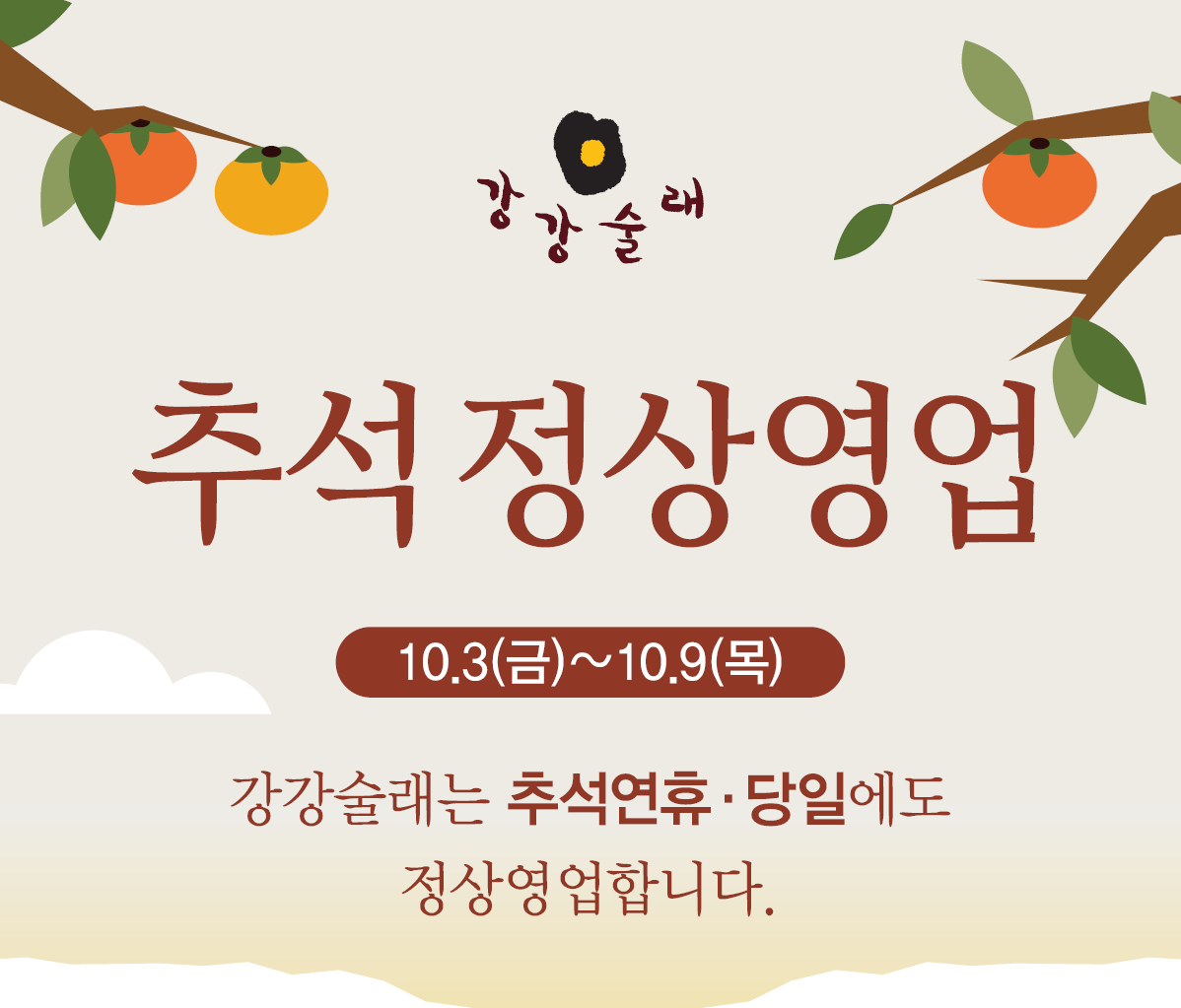 강강술래

추석 정상영업

10.3(금)~10.9(목)

강강술래는 추석연휴·당일에도 정상영업합니다.